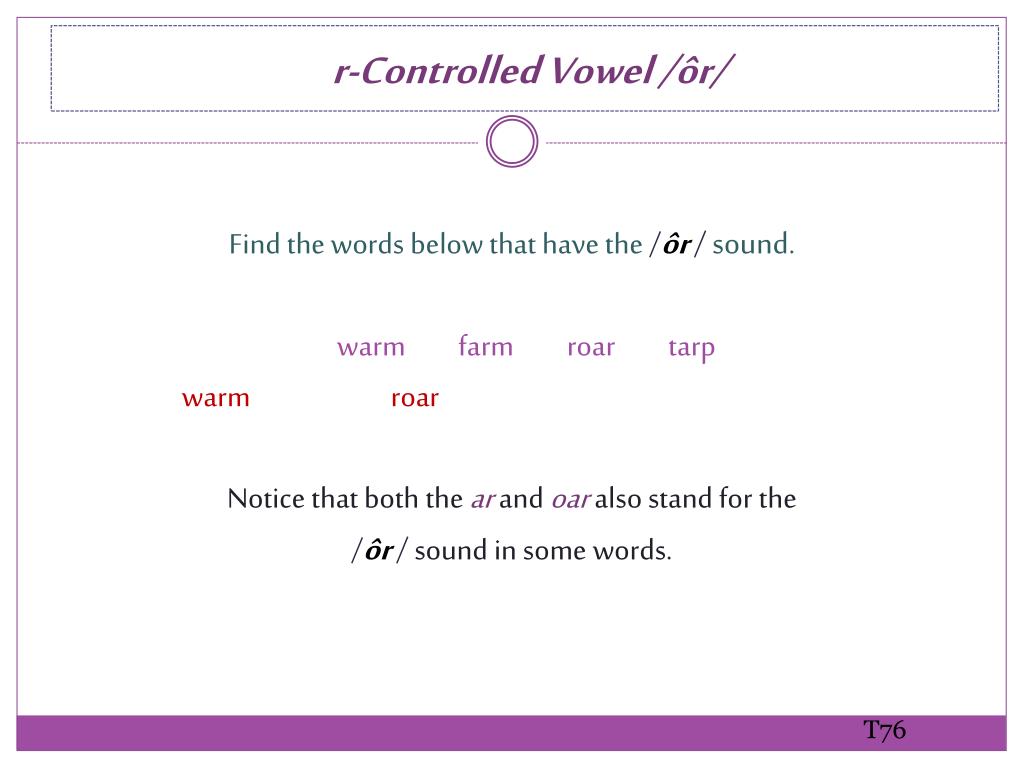 r-Controlled Vowel /ôr/

Find the words below that have the /ôr/ sound.

warm farm roar tarp

warm roar

Notice that both the ar and oar also stand for the /ôr/ sound in some words.

T76